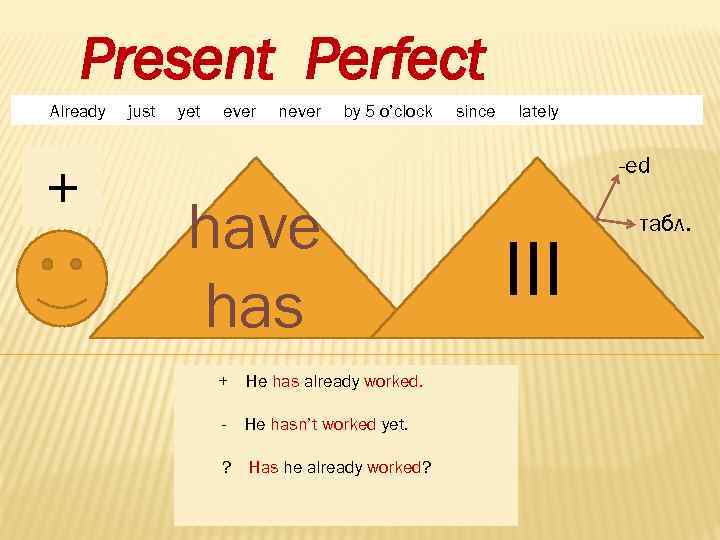 Present Perfect

Already just yet ever never by 5 o'clock since lately

+

have
has

III

-ed

табл.

+ He has already worked.

- He hasn't worked yet.

? Has he already worked?